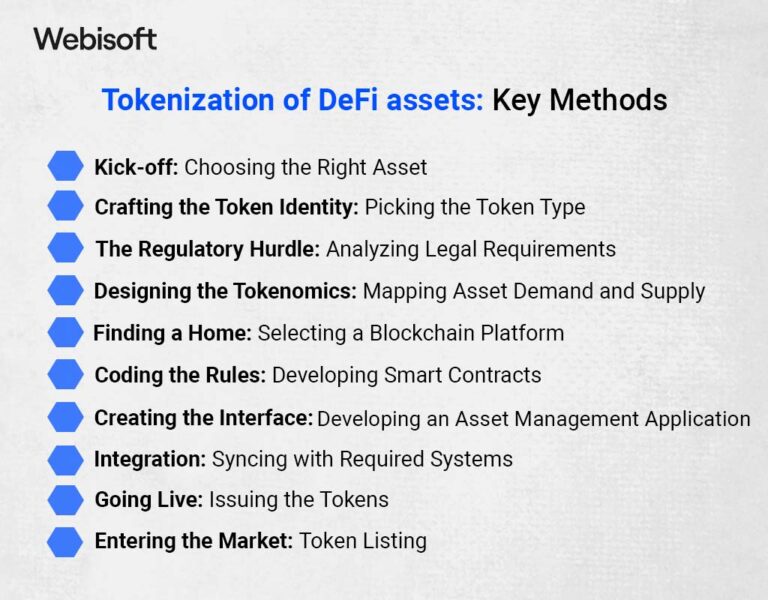 Webisoft

Tokenization of DeFi assets: Key Methods

Kick-off: Choosing the Right Asset
Crafting the Token Identity: Picking the Token Type
The Regulatory Hurdle: Analyzing Legal Requirements
Designing the Tokenomics: Mapping Asset Demand and Supply
Finding a Home: Selecting a Blockchain Platform
Coding the Rules: Developing Smart Contracts
Creating the Interface: Developing an Asset Management Application
Integration: Syncing with Required Systems
Going Live: Issuing the Tokens
Entering the Market: Token Listing